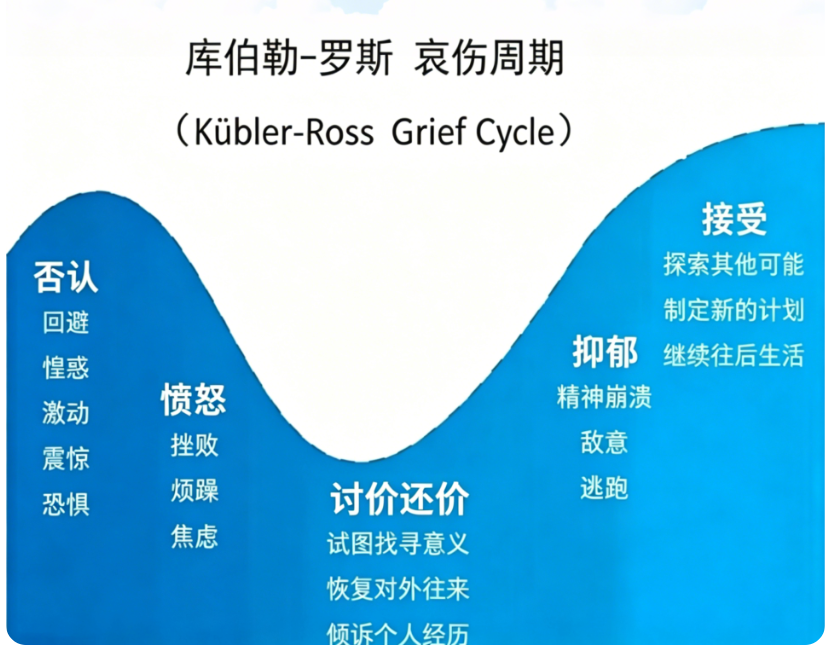 库伯勒-罗斯 哀伤周期

（Kübler-Ross Grief Cycle）

否认
回避
惶惑
激动
震惊
恐惧

愤怒
挫败
烦躁
焦虑

讨价还价
试图找寻意义
恢复对外往来
倾诉个人经历

抑郁
精神崩溃
敌意
逃跑

接受
探索其他可能
制定新的计划
继续往后生活